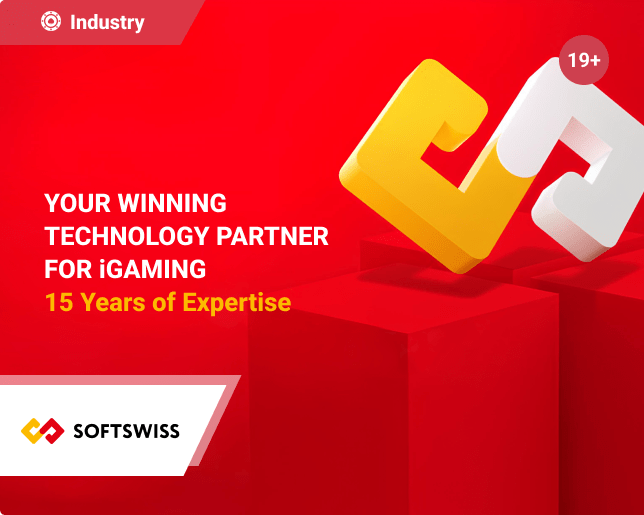 Industry

19+

YOUR WINNING TECHNOLOGY PARTNER FOR iGAMING
15 Years of Expertise

SOFTSWISS